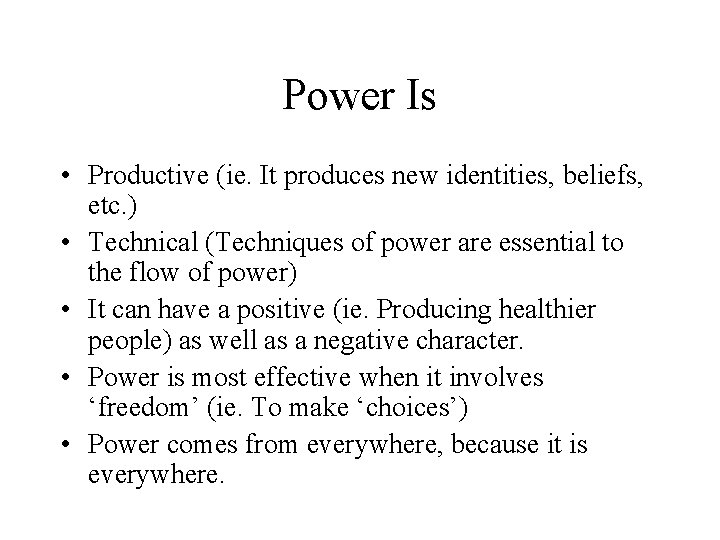 Power Is

• Productive (ie. It produces new identities, beliefs, etc.)
• Technical (Techniques of power are essential to the flow of power)
• It can have a positive (ie. Producing healthier people) as well as a negative character.
• Power is most effective when it involves ‘freedom’ (ie. To make ‘choices’)
• Power comes from everywhere, because it is everywhere.